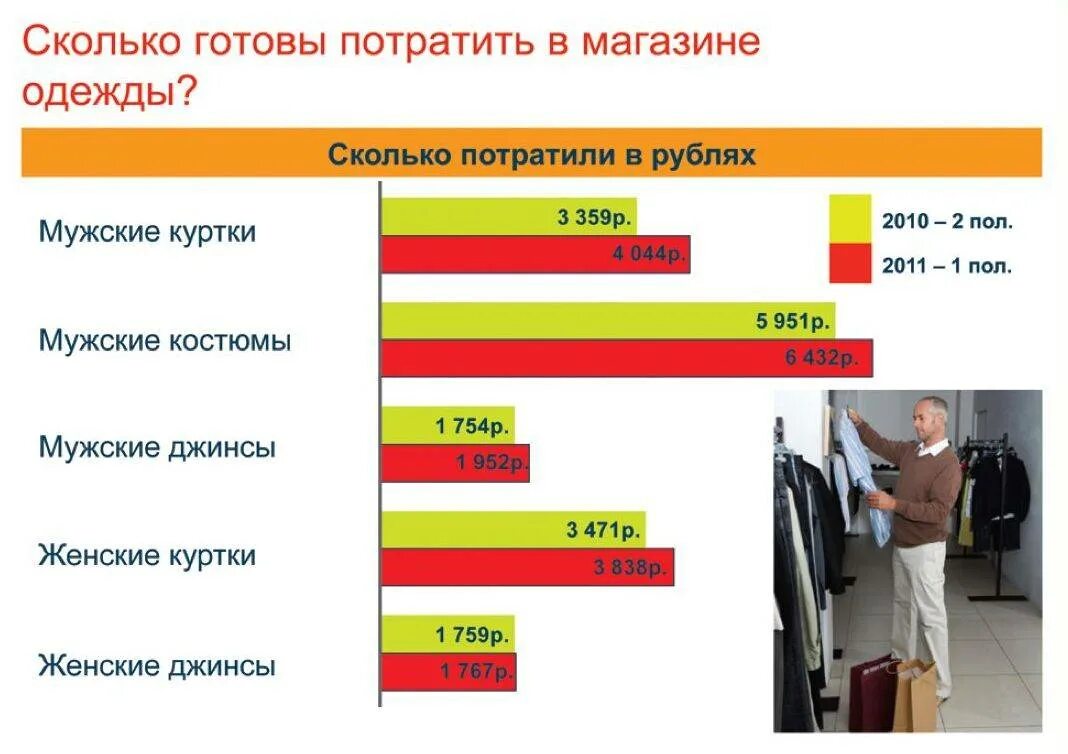 Сколько готовы потратить в магазине одежды?

Сколько потратили в рублях

2010 – 2 пол.
2011 – 1 пол.

Мужские куртки
3 359р.
4 044р.

Мужские костюмы
5 951р.
6 432р.

Мужские джинсы
1 754р.
1 952р.

Женские куртки
3 471р.
3 838р.

Женские джинсы
1 759р.
1 767р.